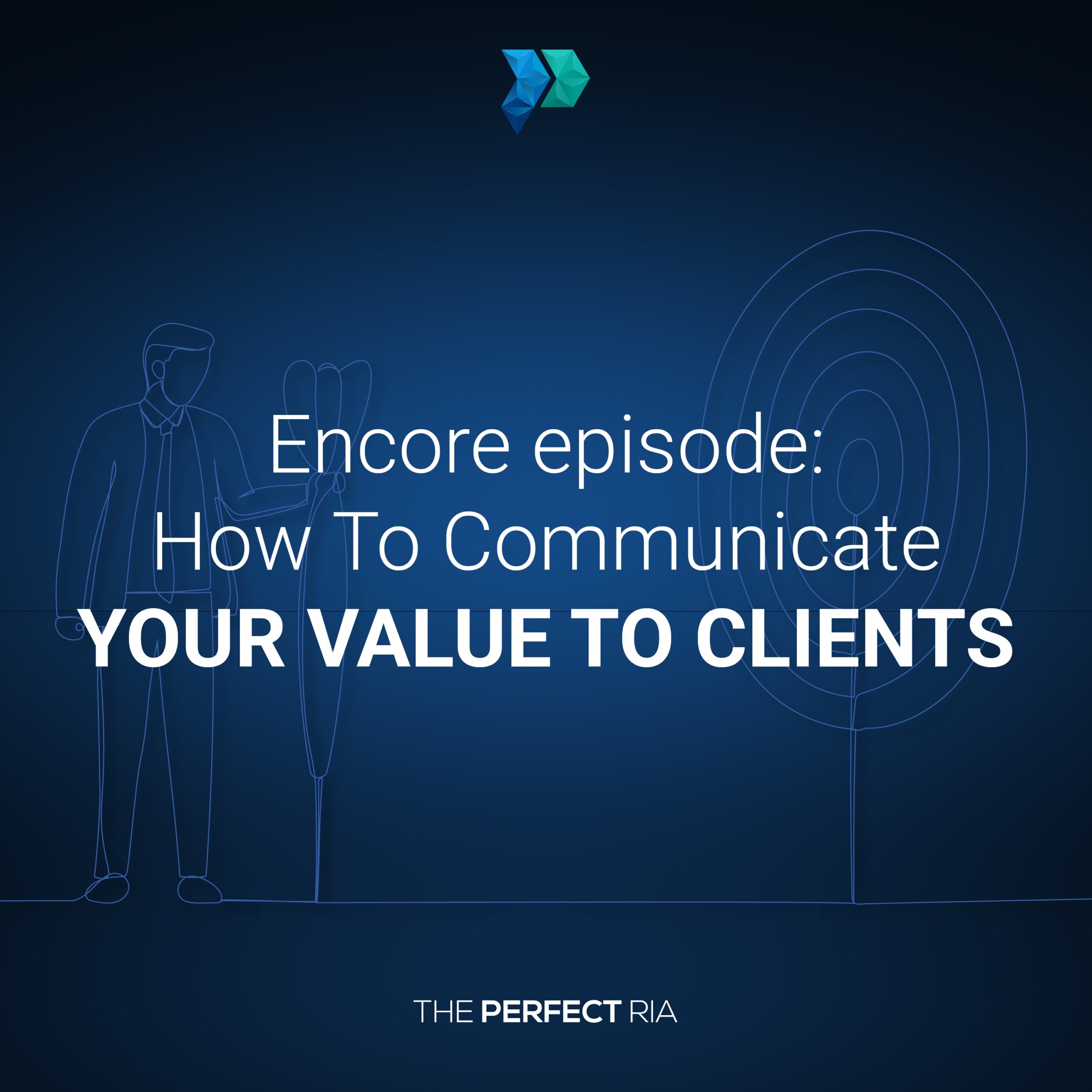 Encore episode:
How To Communicate
YOUR VALUE TO CLIENTS

THE PERFECT RIA